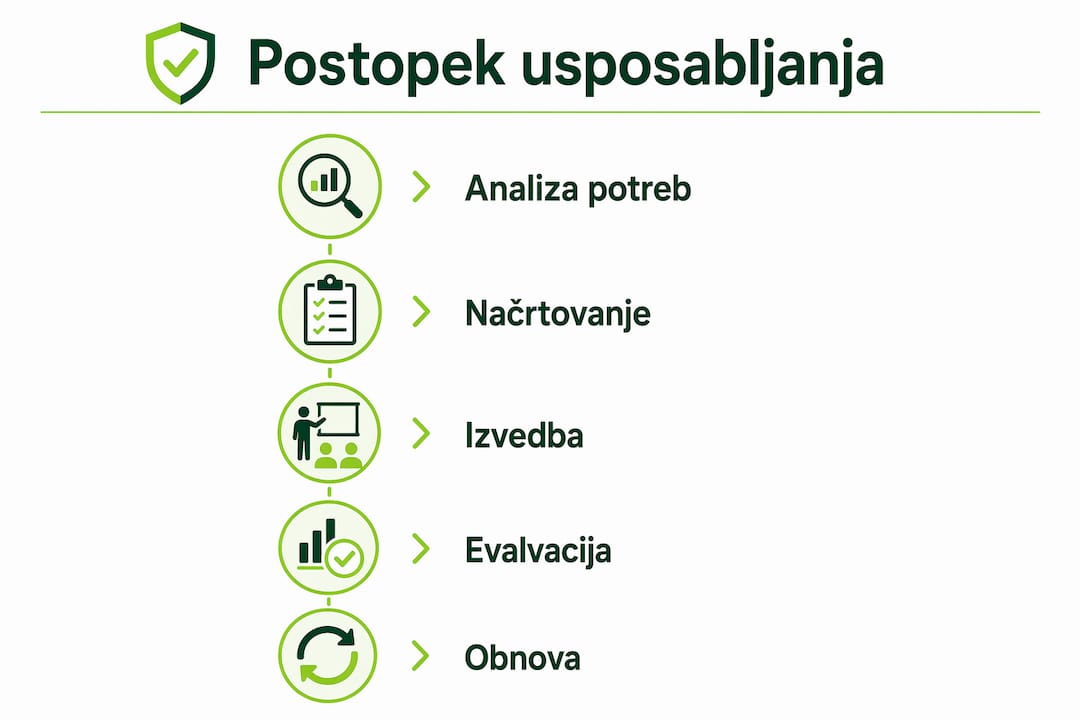 Postopek usposabljanja

Analiza potreb

Načrtovanje

Izvedba

Evalvacija

Obnova